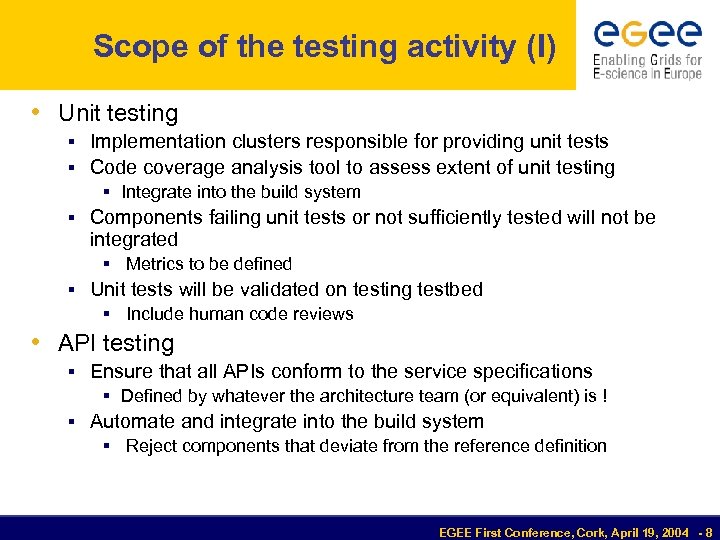 Scope of the testing activity (I)

eGee
Enabling Grids for E-science in Europe

• Unit testing
 ▪ Implementation clusters responsible for providing unit tests
 ▪ Code coverage analysis tool to assess extent of unit testing
  ▪ Integrate into the build system
 ▪ Components failing unit tests or not sufficiently tested will not be integrated
  ▪ Metrics to be defined
 ▪ Unit tests will be validated on testing testbed
  ▪ Include human code reviews
• API testing
 ▪ Ensure that all APIs conform to the service specifications
  ▪ Defined by whatever the architecture team (or equivalent) is !
 ▪ Automate and integrate into the build system
  ▪ Reject components that deviate from the reference definition

EGEE First Conference, Cork, April 19, 2004 - 8